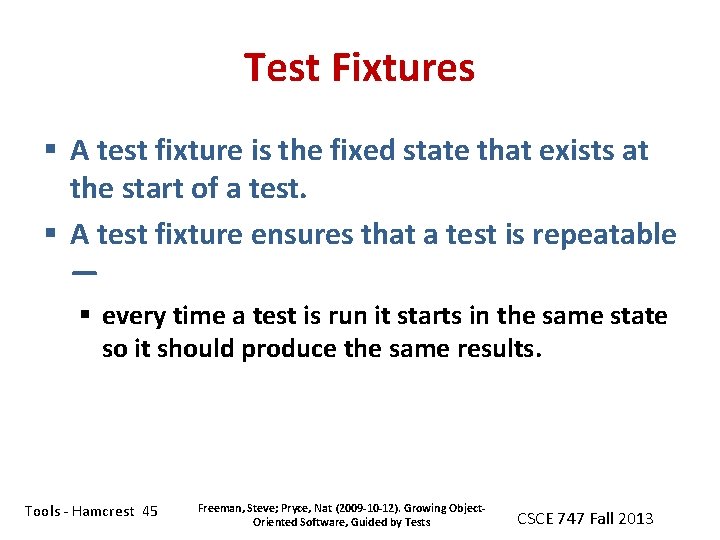 Test Fixtures

▪ A test fixture is the fixed state that exists at the start of a test.

▪ A test fixture ensures that a test is repeatable —

▪ every time a test is run it starts in the same state so it should produce the same results.

Tools - Hamcrest 45

Freeman, Steve; Pryce, Nat (2009-10-12). Growing Object-Oriented Software, Guided by Tests

CSCE 747 Fall 2013